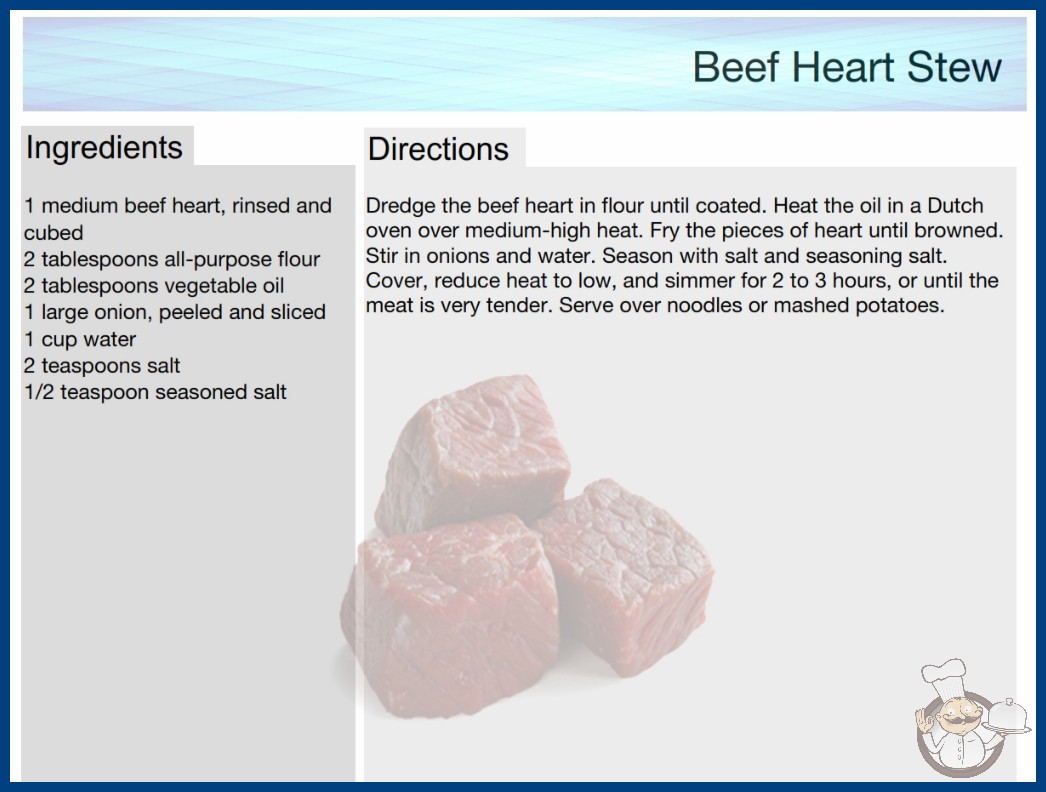 Beef Heart Stew

Ingredients

1 medium beef heart, rinsed and cubed
2 tablespoons all-purpose flour
2 tablespoons vegetable oil
1 large onion, peeled and sliced
1 cup water
2 teaspoons salt
1/2 teaspoon seasoned salt

Directions

Dredge the beef heart in flour until coated. Heat the oil in a Dutch oven over medium-high heat. Fry the pieces of heart until browned. Stir in onions and water. Season with salt and seasoning salt. Cover, reduce heat to low, and simmer for 2 to 3 hours, or until the meat is very tender. Serve over noodles or mashed potatoes.